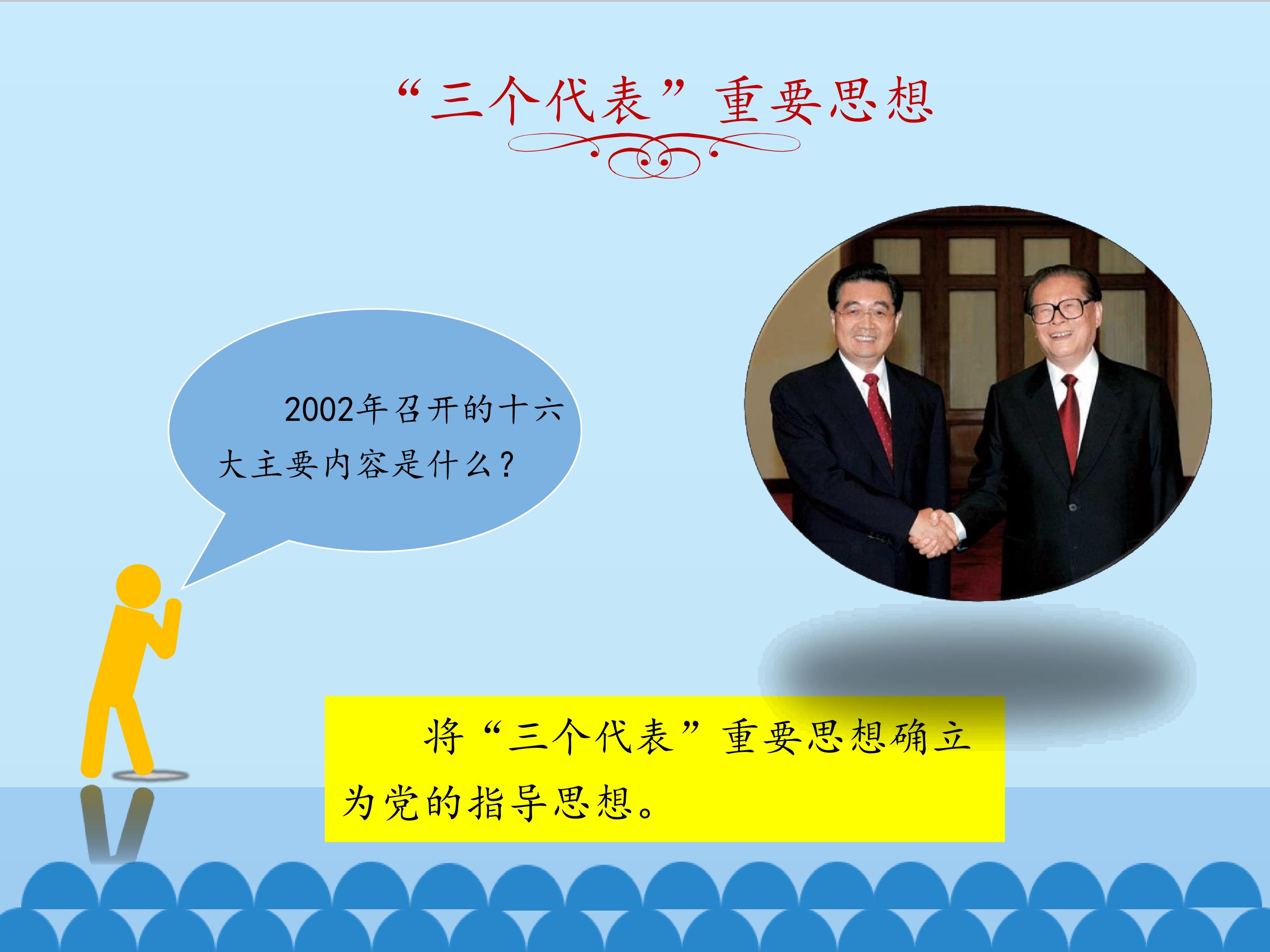 “三个代表”重要思想

2002年召开的十六大主要内容是什么？

将“三个代表”重要思想确立为党的指导思想。